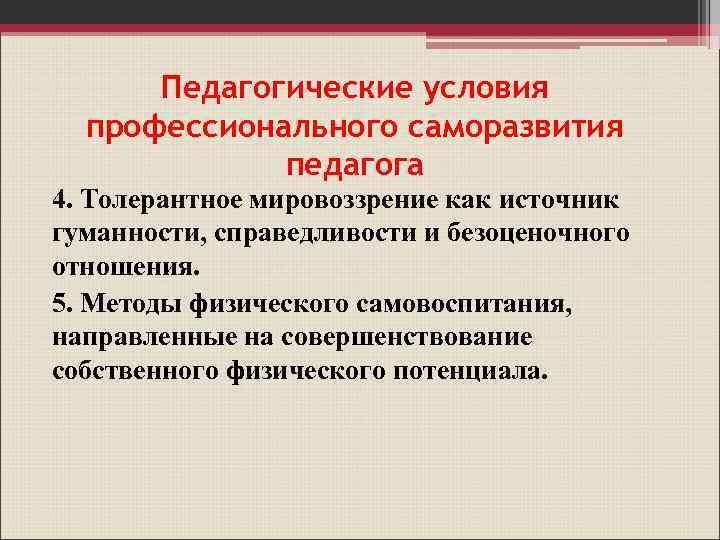 Педагогические условия профессионального саморазвития педагога

4. Толерантное мировоззрение как источник гуманности, справедливости и безоценочного отношения.

5. Методы физического самовоспитания, направленные на совершенствование собственного физического потенциала.